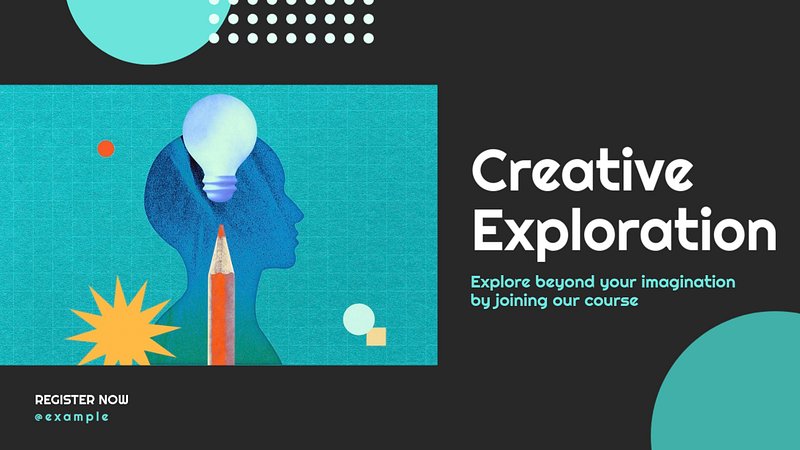 Creative Exploration

Explore beyond your imagination by joining our course

REGISTER NOW
@example